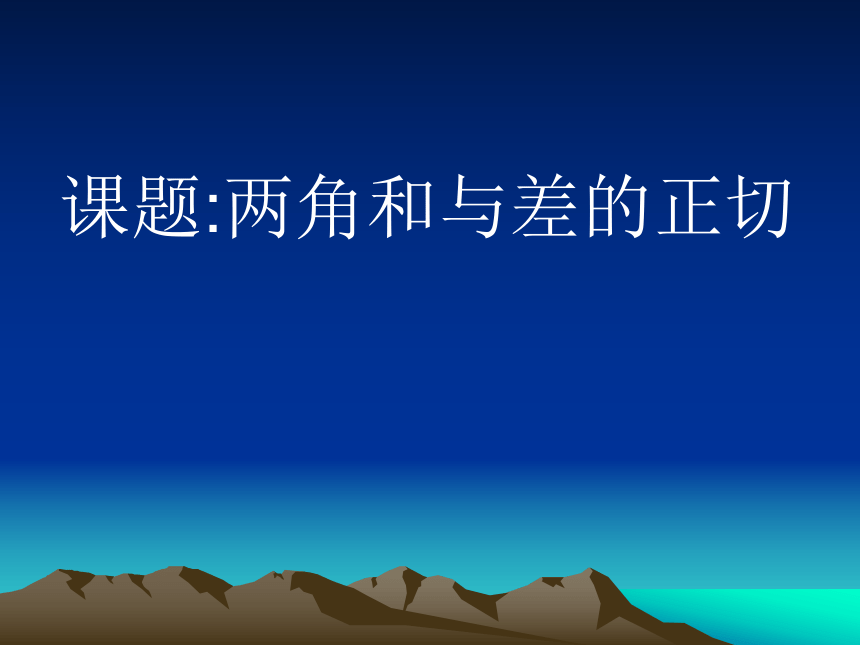 课题:两角和与差的正切